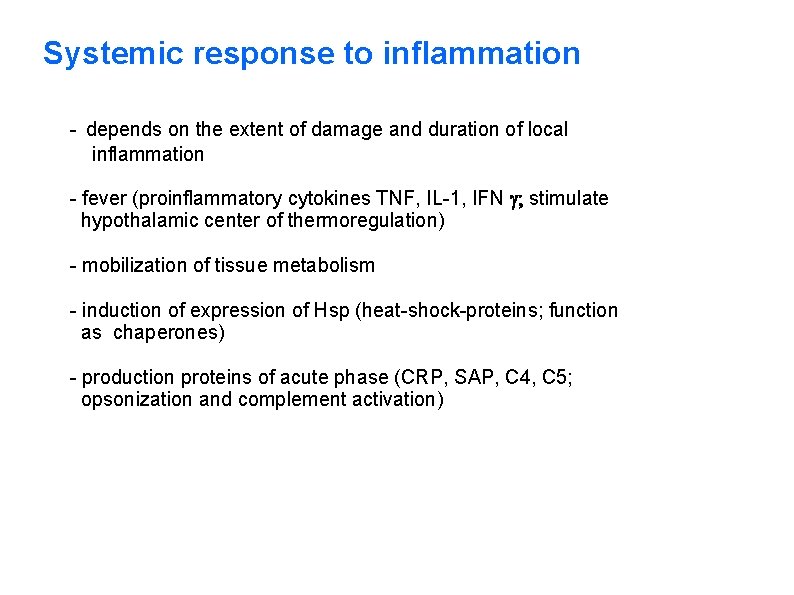 Systemic response to inflammation

- depends on the extent of damage and duration of local inflammation

- fever (proinflammatory cytokines TNF, IL-1, IFN $\gamma$; stimulate hypothalamic center of thermoregulation)

- mobilization of tissue metabolism

- induction of expression of Hsp (heat-shock-proteins; function as chaperones)

- production proteins of acute phase (CRP, SAP, C4, C5; opsonization and complement activation)